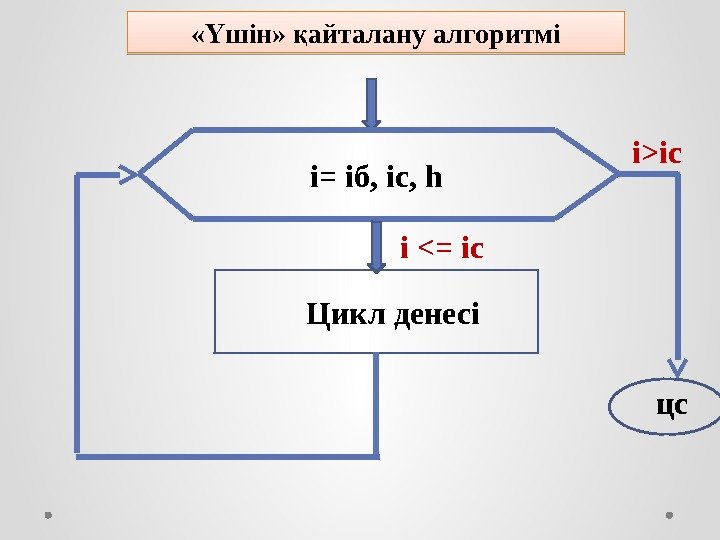 «Үшін» қайталану алгоритмі

i= iб, ic, h

i>ic

i <= ic

Цикл денесі

цс